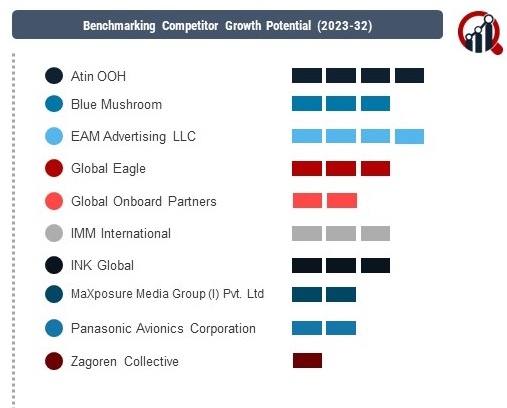 Benchmarking Competitor Growth Potential (2023-32)

Atin OOH

Blue Mushroom

EAM Advertising LLC

Global Eagle

Global Onboard Partners

IMM International

INK Global

MaXposure Media Group (I) Pvt. Ltd

Panasonic Avionics Corporation

Zagoren Collective